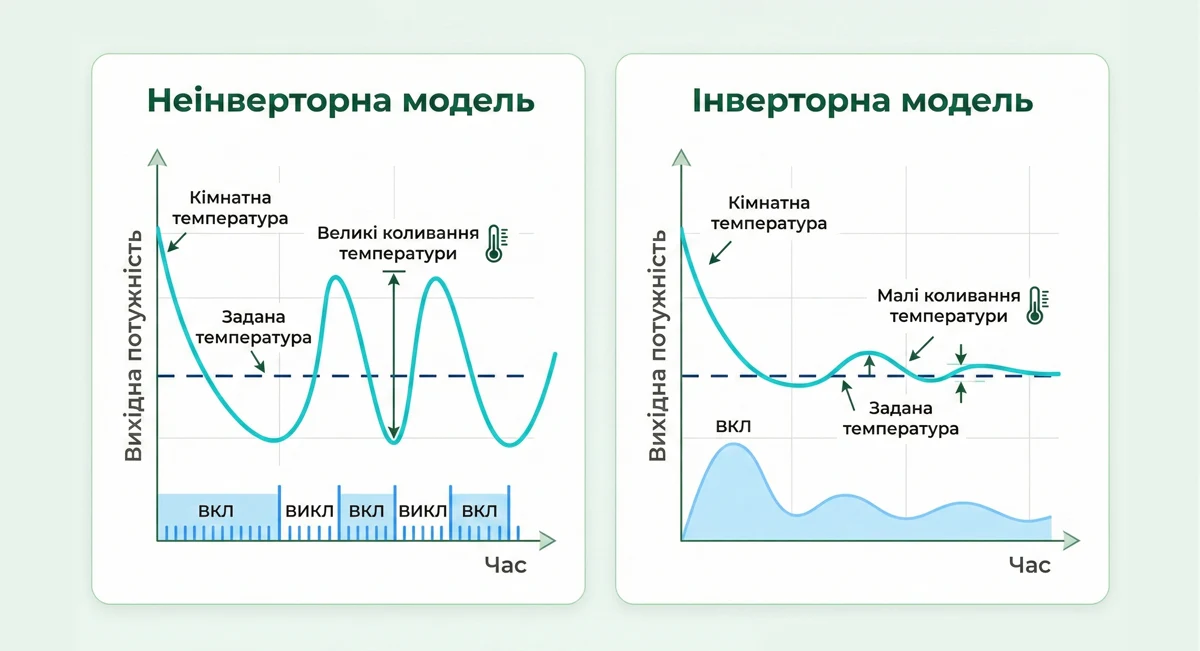 Неінверторна модель

Вихідна потужність

Кімнатна температура

Великі коливання температури

Задана температура

ВКЛ ВИКЛ ВКЛ ВИКЛ ВКЛ

Час

Інверторна модель

Вихідна потужність

Кімнатна температура

Малі коливання температури

Задана температура

ВКЛ

Час